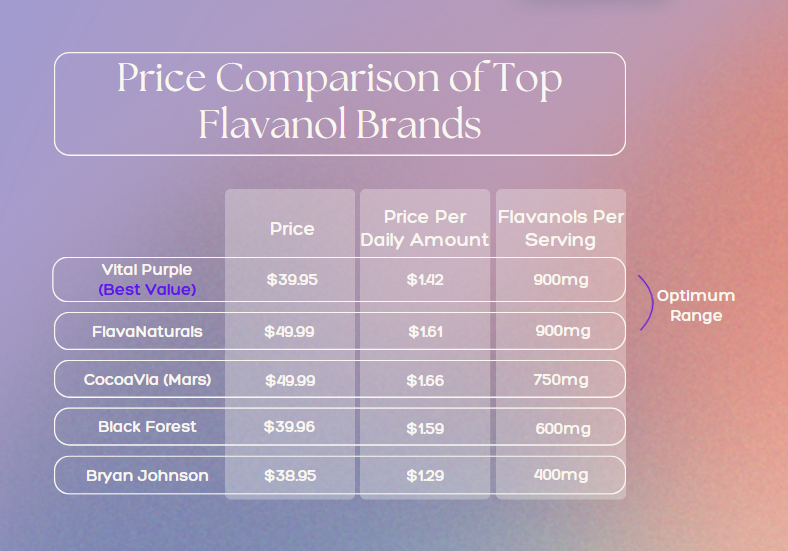 Price Comparison of Top Flavanol Brands

| | Price | Price Per Daily Amount | Flavanols Per Serving |
|---|---|---|---|
| Vital Purple (Best Value) | $39.95 | $1.42 | 900mg |
| FlavaNaturals | $49.99 | $1.61 | 900mg |
| CocoaVia (Mars) | $49.99 | $1.66 | 750mg |
| Black Forest | $39.96 | $1.59 | 600mg |
| Bryan Johnson | $38.95 | $1.29 | 400mg |

Optimum Range